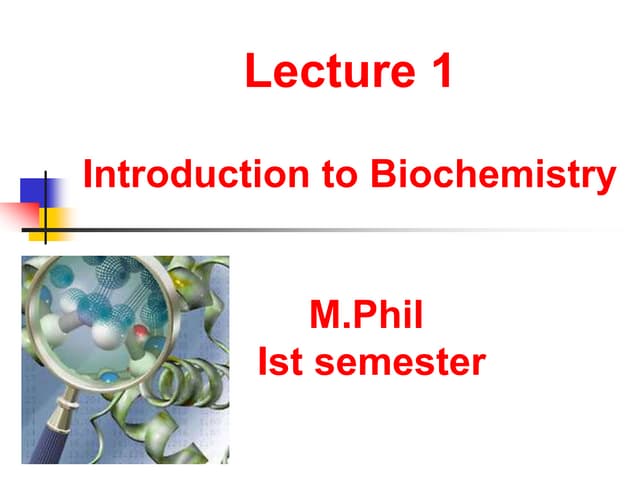 Lecture 1

Introduction to Biochemistry

M.Phil
Ist semester